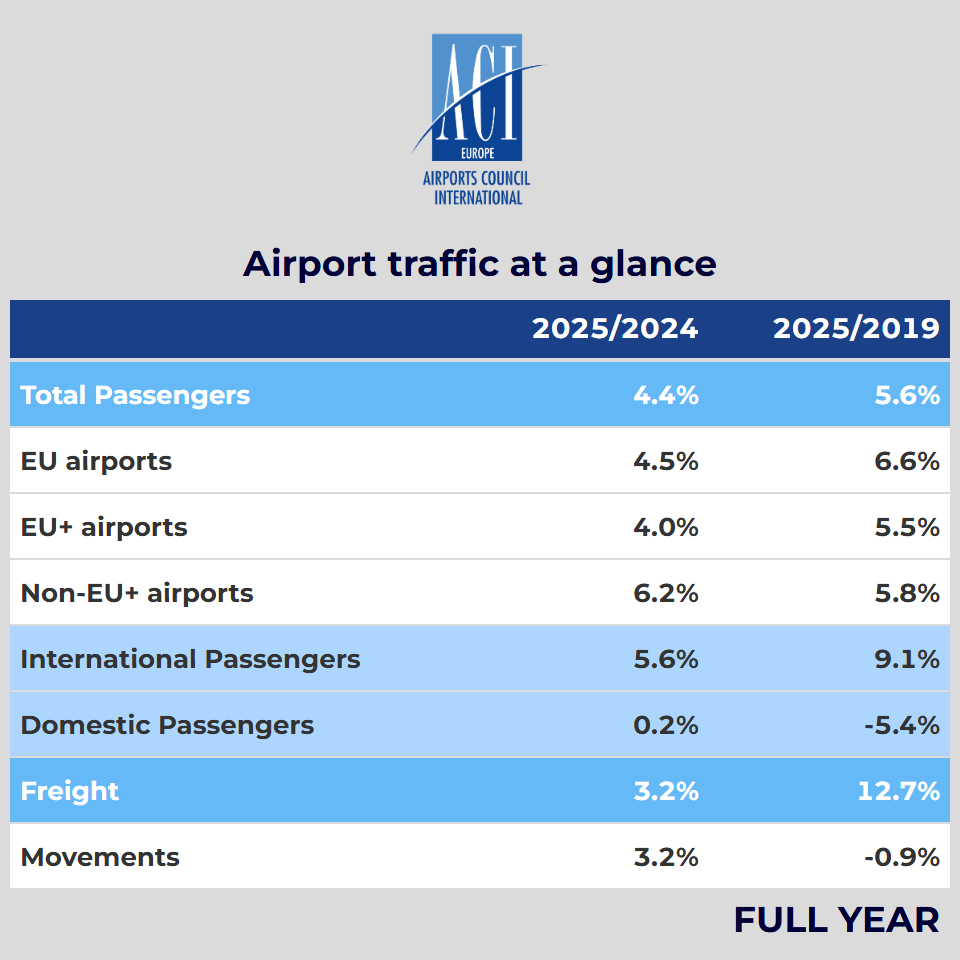 ACI
EUROPE
AIRPORTS COUNCIL
INTERNATIONAL

Airport traffic at a glance

| | 2025/2024 | 2025/2019 |
|---|---|---|
| Total Passengers | 4.4% | 5.6% |
| EU airports | 4.5% | 6.6% |
| EU+ airports | 4.0% | 5.5% |
| Non-EU+ airports | 6.2% | 5.8% |
| International Passengers | 5.6% | 9.1% |
| Domestic Passengers | 0.2% | -5.4% |
| Freight | 3.2% | 12.7% |
| Movements | 3.2% | -0.9% |

FULL YEAR